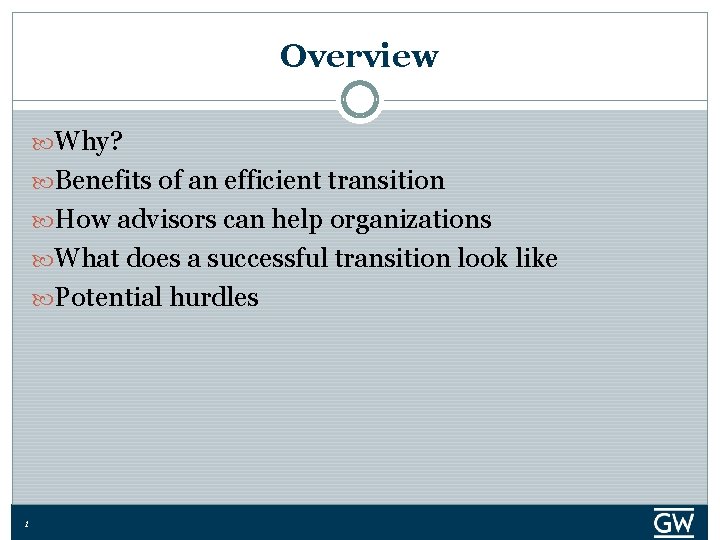 Overview

Why?

Benefits of an efficient transition

How advisors can help organizations

What does a successful transition look like

Potential hurdles

1

GW